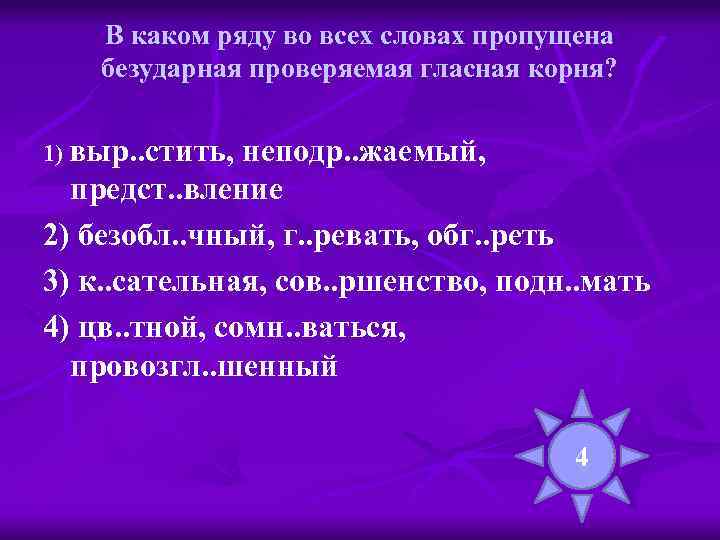 В каком ряду во всех словах пропущена безударная проверяемая гласная корня?

1) выр..стить, неподр..жаемый, предст..вление

2) безобл..чный, г..ревать, обг..реть

3) к..сательная, сов..ршенство, подн..мать

4) цв..тной, сомн..ваться, провозгл..шенный

4